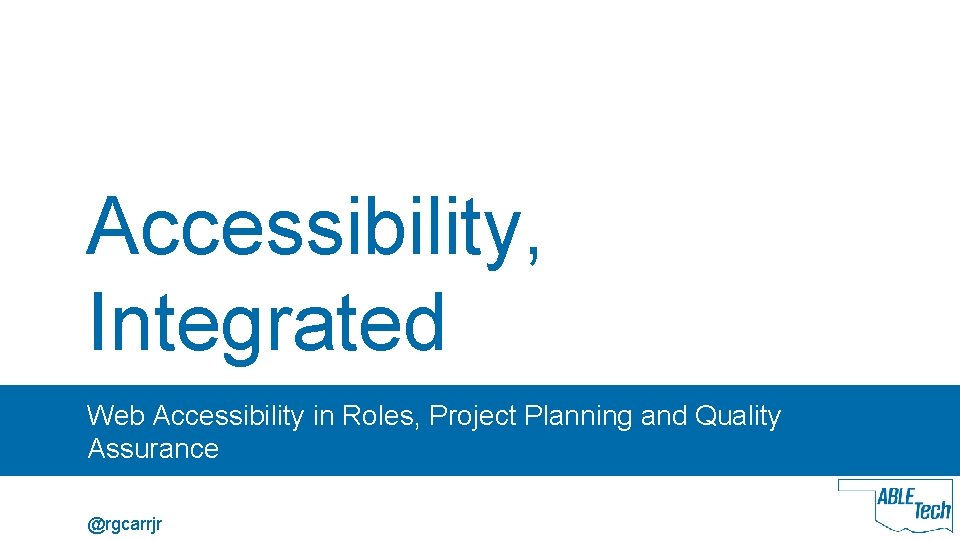 Accessibility, Integrated

Web Accessibility in Roles, Project Planning and Quality Assurance

@rgcarrjr

ABLE Tech